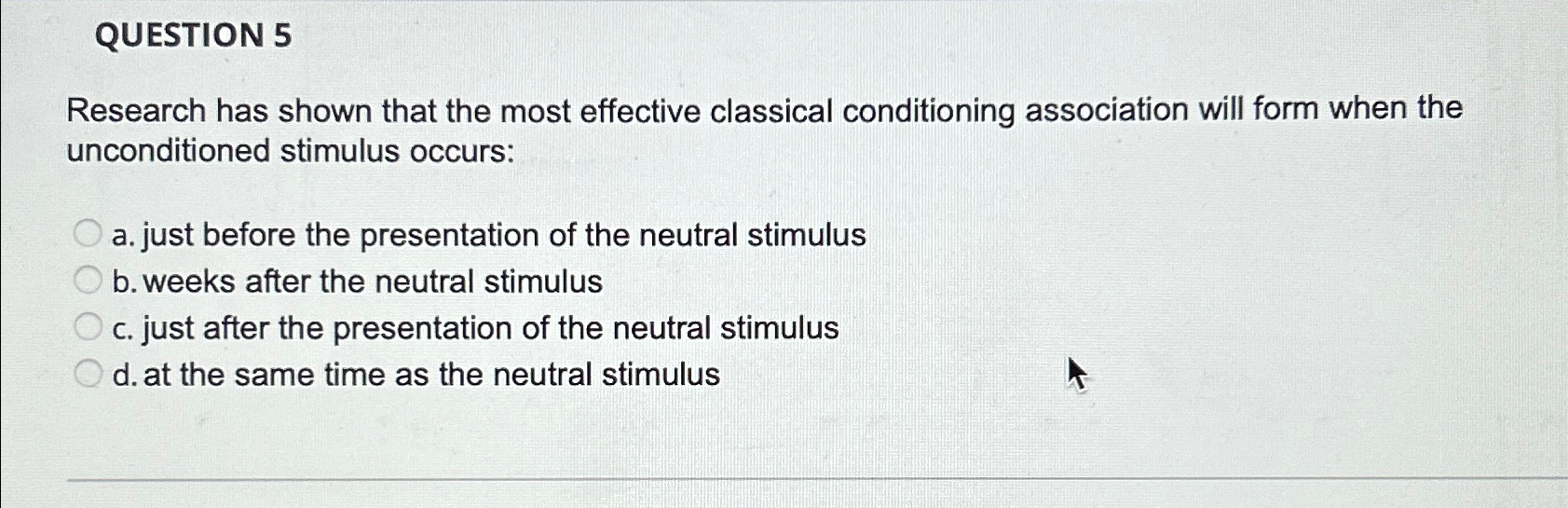 QUESTION 5

Research has shown that the most effective classical conditioning association will form when the unconditioned stimulus occurs:

a. just before the presentation of the neutral stimulus
b. weeks after the neutral stimulus
c. just after the presentation of the neutral stimulus
d. at the same time as the neutral stimulus